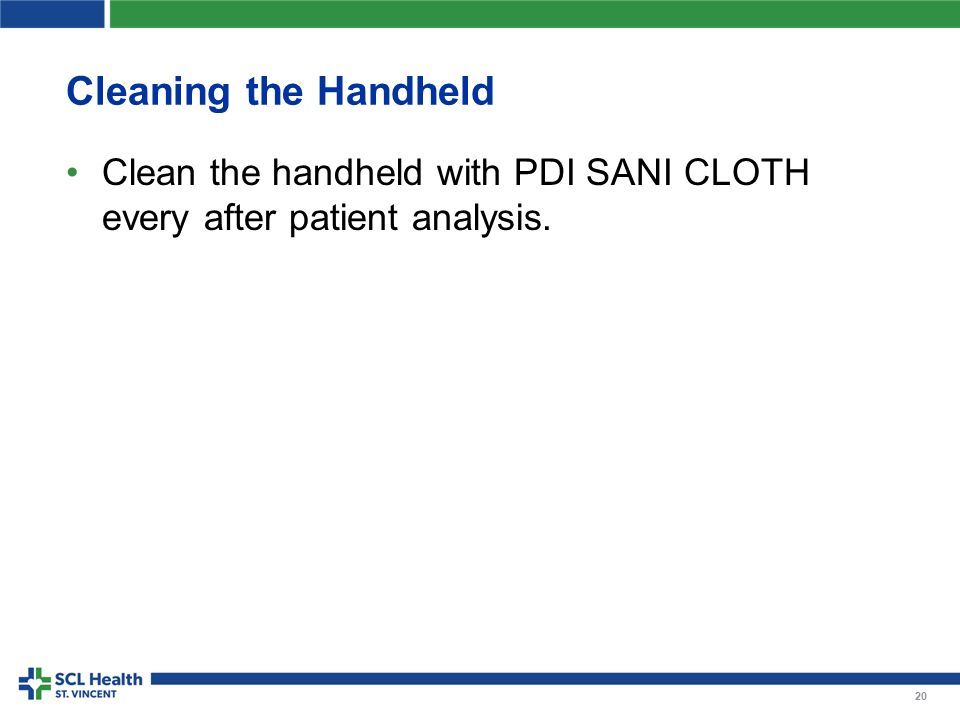 Cleaning the Handheld

• Clean the handheld with PDI SANI CLOTH every after patient analysis.

SCL Health
ST. VINCENT

20